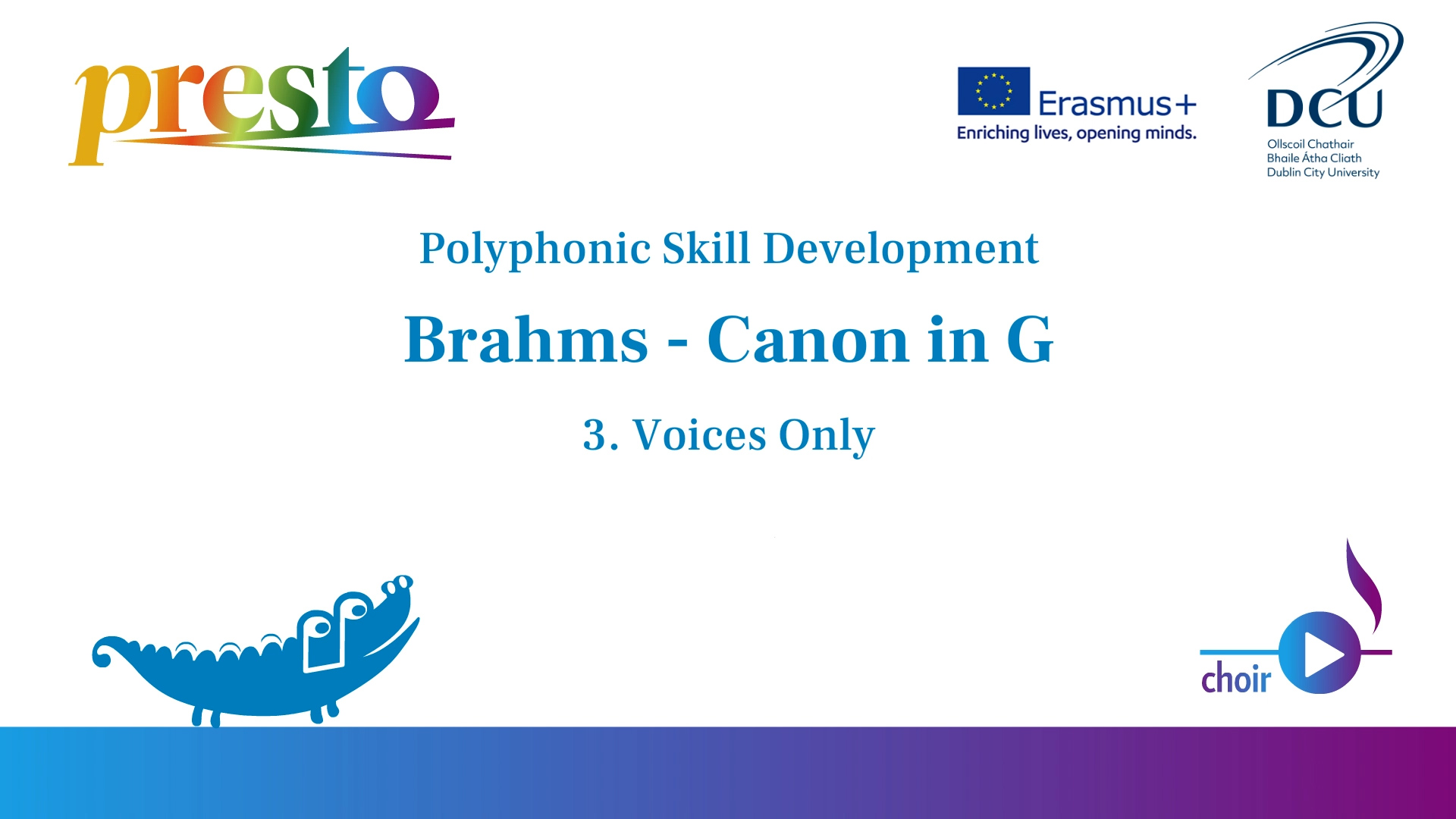 presto

Erasmus+
Enriching lives, opening minds.

DCU
Ollscoil Chathair Bhaile Átha Cliath
Dublin City University

Polyphonic Skill Development

Brahms - Canon in G

3. Voices Only

choir